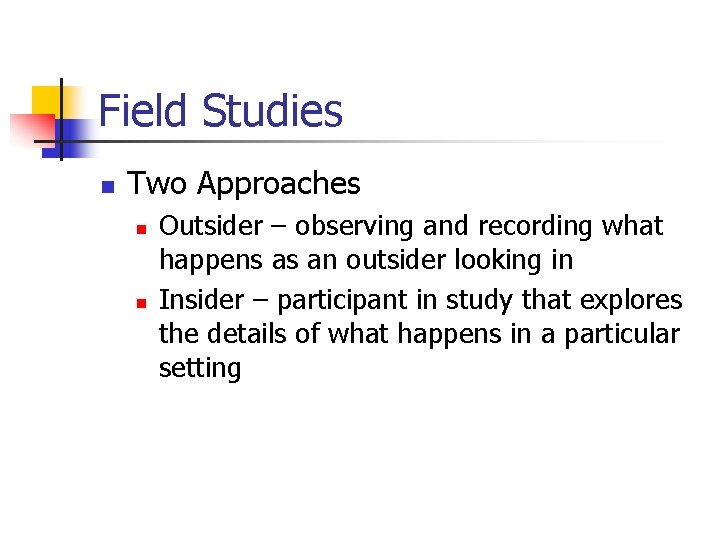 Field Studies

• Two Approaches
• Outsider – observing and recording what happens as an outsider looking in
• Insider – participant in study that explores the details of what happens in a particular setting